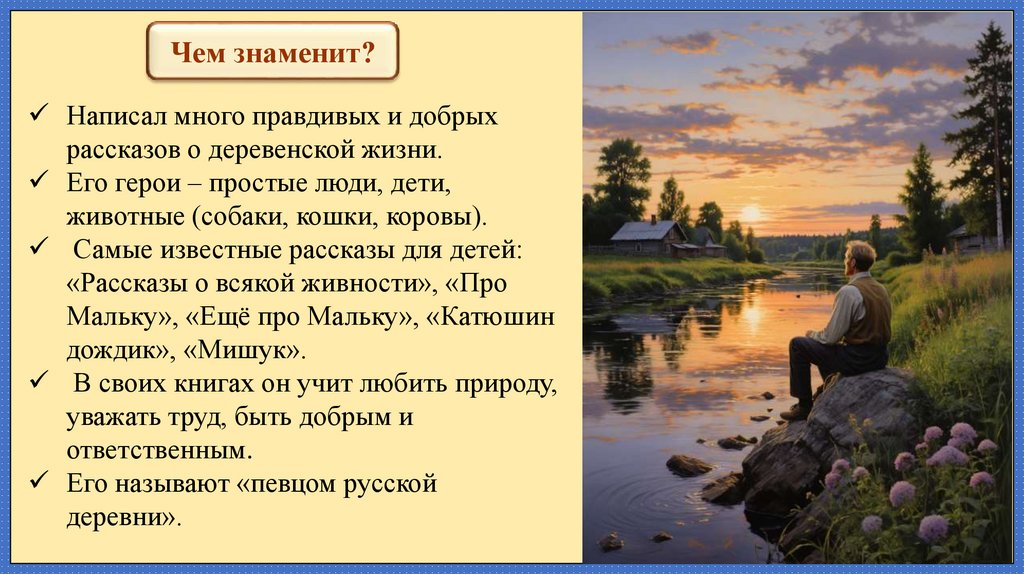 Чем знаменит?

✓ Написал много правдивых и добрых рассказов о деревенской жизни.
✓ Его герои – простые люди, дети, животные (собаки, кошки, коровы).
✓ Самые известные рассказы для детей: «Рассказы о всякой живности», «Про Мальку», «Ещё про Мальку», «Катюшин дождик», «Мишук».
✓ В своих книгах он учит любить природу, уважать труд, быть добрым и ответственным.
✓ Его называют «певцом русской деревни».